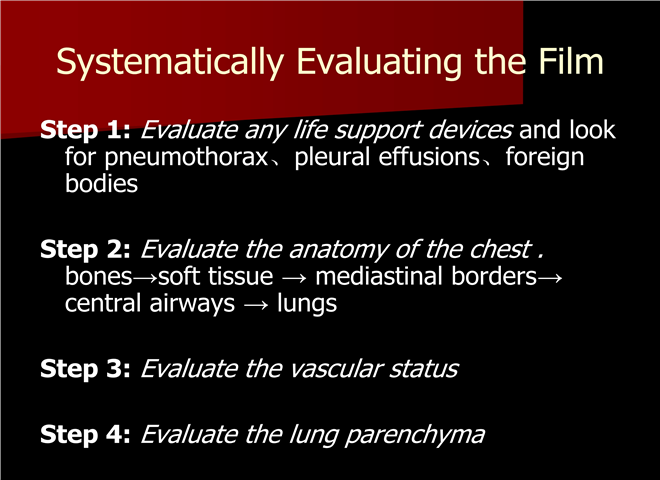 Systematically Evaluating the Film

Step 1: Evaluate any life support devices and look for pneumothorax、pleural effusions、foreign bodies

Step 2: Evaluate the anatomy of the chest . bones→soft tissue → mediastinal borders→ central airways → lungs

Step 3: Evaluate the vascular status

Step 4: Evaluate the lung parenchyma